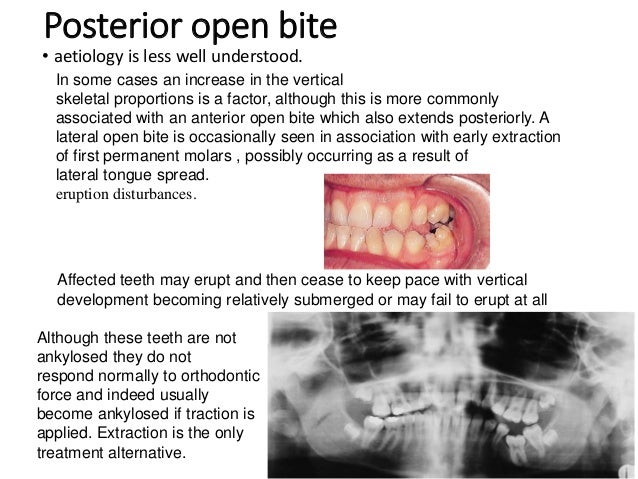 Posterior open bite

• aetiology is less well understood.

In some cases an increase in the vertical skeletal proportions is a factor, although this is more commonly associated with an anterior open bite which also extends posteriorly. A lateral open bite is occasionally seen in association with early extraction of first permanent molars , possibly occurring as a result of lateral tongue spread.

eruption disturbances.

Affected teeth may erupt and then cease to keep pace with vertical development becoming relatively submerged or may fail to erupt at all

Although these teeth are not ankylosed they do not respond normally to orthodontic force and indeed usually become ankylosed if traction is applied. Extraction is the only treatment alternative.